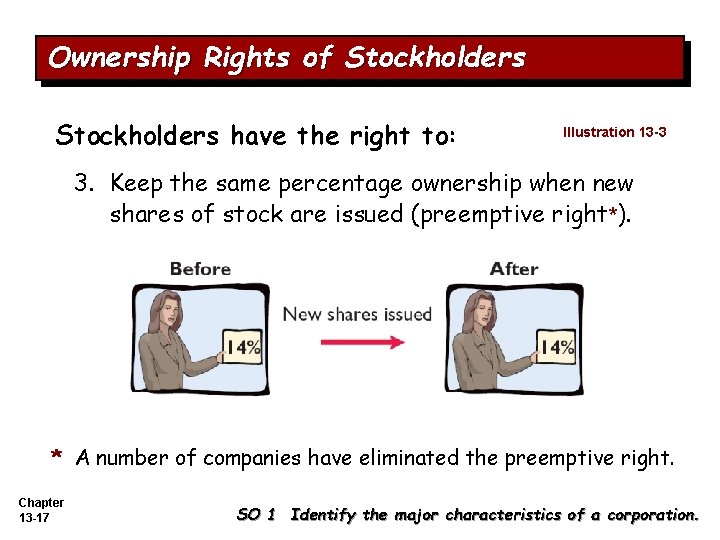 Ownership Rights of Stockholders

Stockholders have the right to:

Illustration 13-3

3. Keep the same percentage ownership when new shares of stock are issued (preemptive right*).

Before

14%

New shares issued

After

14%

* A number of companies have eliminated the preemptive right.

Chapter 13-17

SO 1 Identify the major characteristics of a corporation.